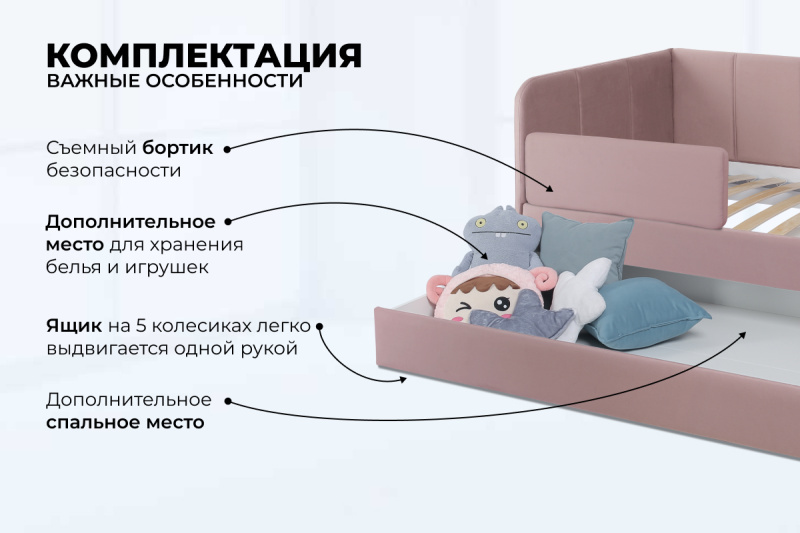 КОМПЛЕКТАЦИЯ
ВАЖНЫЕ ОСОБЕННОСТИ

Съемный бортик безопасности

Дополнительное место для хранения белья и игрушек

Ящик на 5 колесиках легко выдвигается одной рукой

Дополнительное спальное место